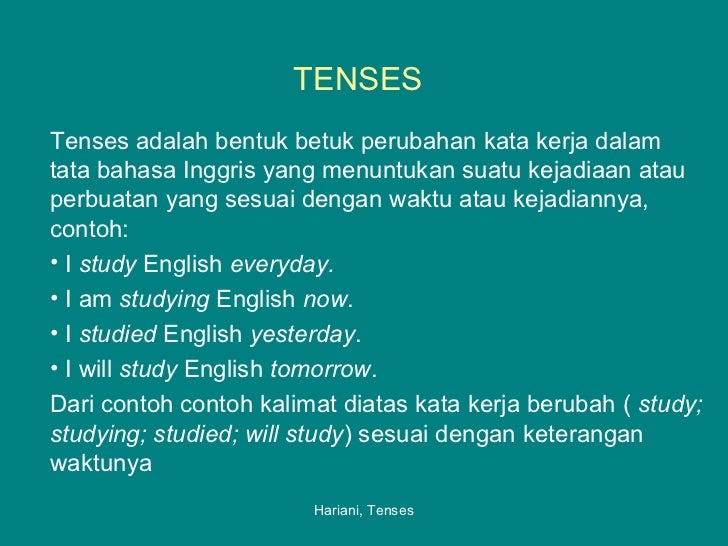 TENSES

Tenses adalah bentuk betuk perubahan kata kerja dalam tata bahasa Inggris yang menuntukan suatu kejadiaan atau perbuatan yang sesuai dengan waktu atau kejadiannya, contoh:

• I study English everyday.
• I am studying English now.
• I studied English yesterday.
• I will study English tomorrow.

Dari contoh contoh kalimat diatas kata kerja berubah ( study; studying; studied; will study) sesuai dengan keterangan waktunya

Hariani, Tenses